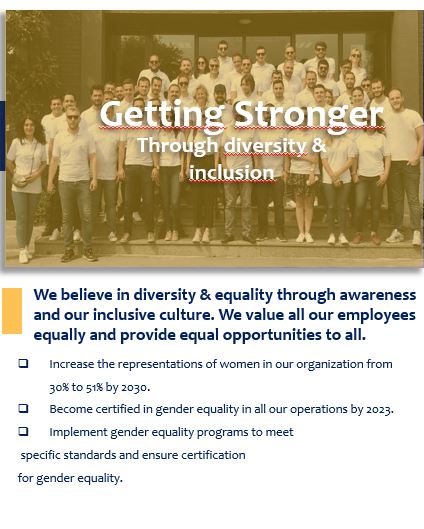 Getting Stronger
Through diversity & inclusion

We believe in diversity & equality through awareness and our inclusive culture. We value all our employees equally and provide equal opportunities to all.

❑ Increase the representations of women in our organization from 30% to 51% by 2030.

❑ Become certified in gender equality in all our operations by 2023.

❑ Implement gender equality programs to meet specific standards and ensure certification for gender equality.